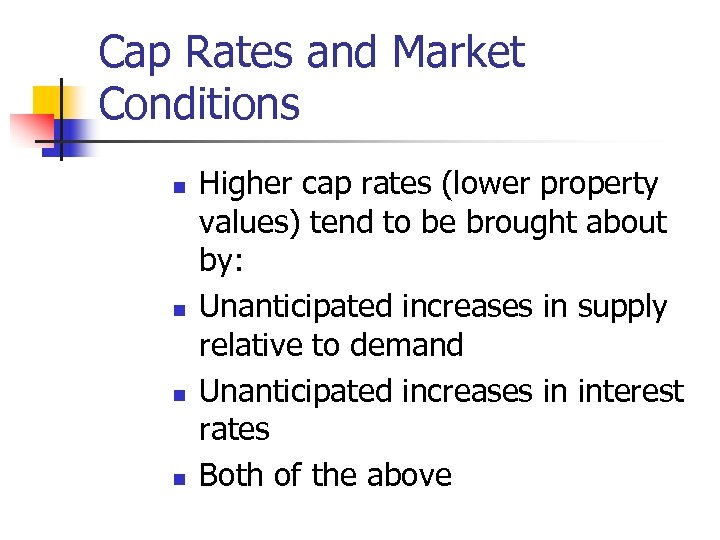 Cap Rates and Market Conditions

- Higher cap rates (lower property values) tend to be brought about by:
- Unanticipated increases in supply relative to demand
- Unanticipated increases in interest rates
- Both of the above